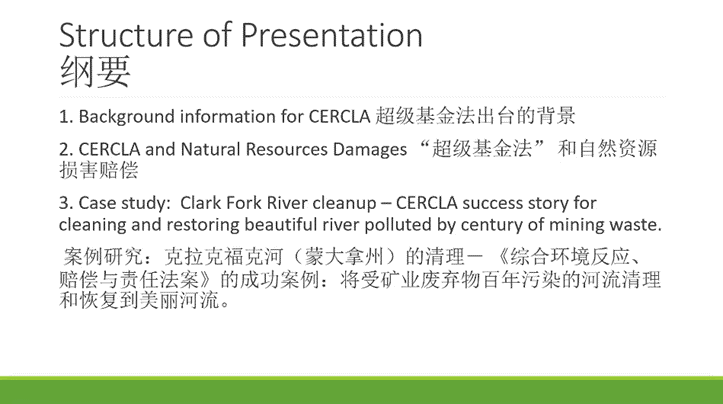 Structure of Presentation
纲要

1. Background information for CERCLA 超级基金法出台的背景

2. CERCLA and Natural Resources Damages “超级基金法” 和自然资源损害赔偿

3. Case study: Clark Fork River cleanup – CERCLA success story for cleaning and restoring beautiful river polluted by century of mining waste.

案例研究：克拉克福克河（蒙大拿州）的清理－《综合环境反应、赔偿与责任法案》的成功案例：将受矿业废弃物百年污染的河流清理和恢复到美丽河流。